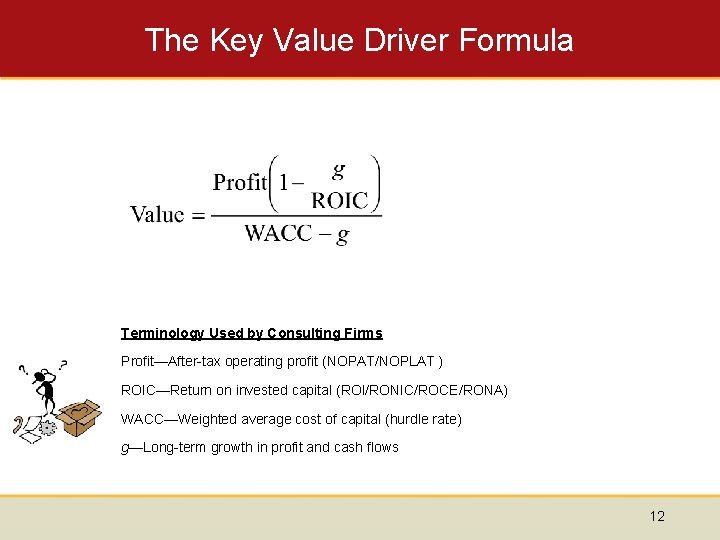 The Key Value Driver Formula

$\text{Value} = \frac{\text{Profit}\left(1 - \frac{g}{\text{ROIC}}\right)}{\text{WACC} - g}$

Terminology Used by Consulting Firms

Profit—After-tax operating profit (NOPAT/NOPLAT )

ROIC—Return on invested capital (ROI/RONIC/ROCE/RONA)

WACC—Weighted average cost of capital (hurdle rate)

g—Long-term growth in profit and cash flows

12